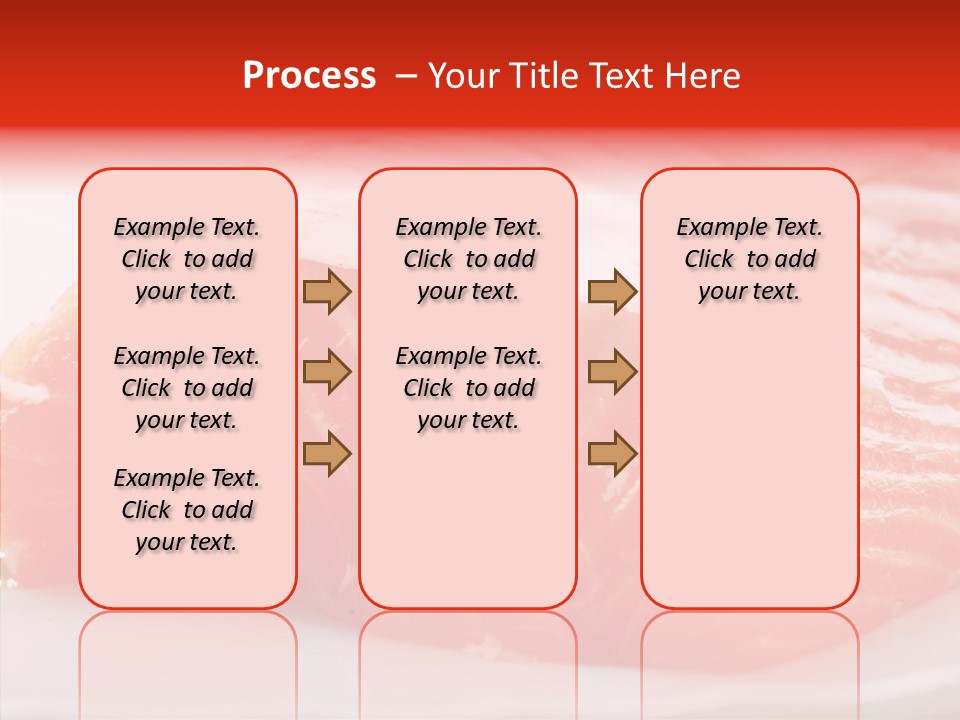 Process – Your Title Text Here

Example Text. Click to add your text.

Example Text. Click to add your text.

Example Text. Click to add your text.

Example Text. Click to add your text.

Example Text. Click to add your text.

Example Text. Click to add your text.